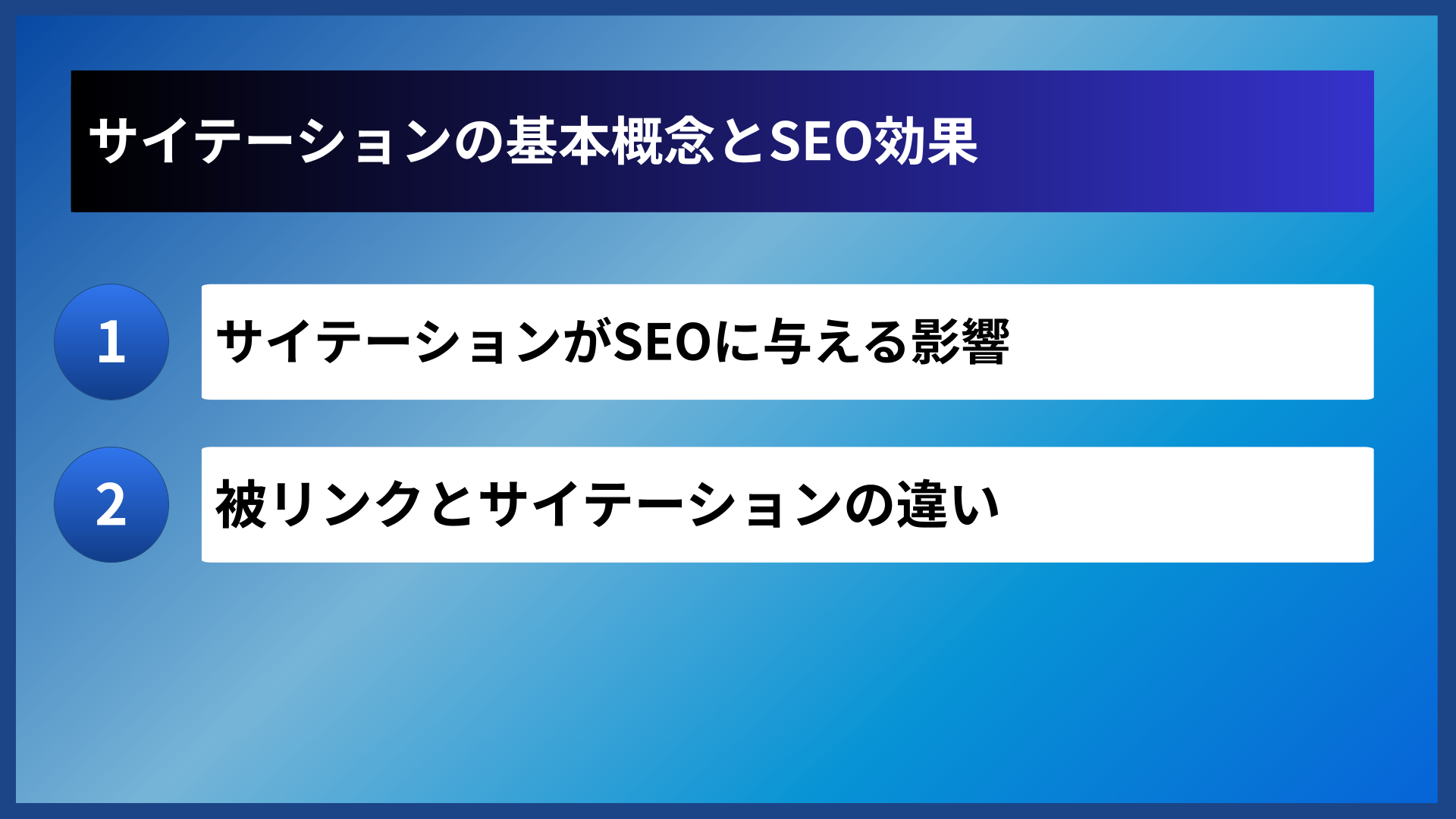 サイテーションの基本概念とSEO効果

1
サイテーションがSEOに与える影響

2
被リンクとサイテーションの違い